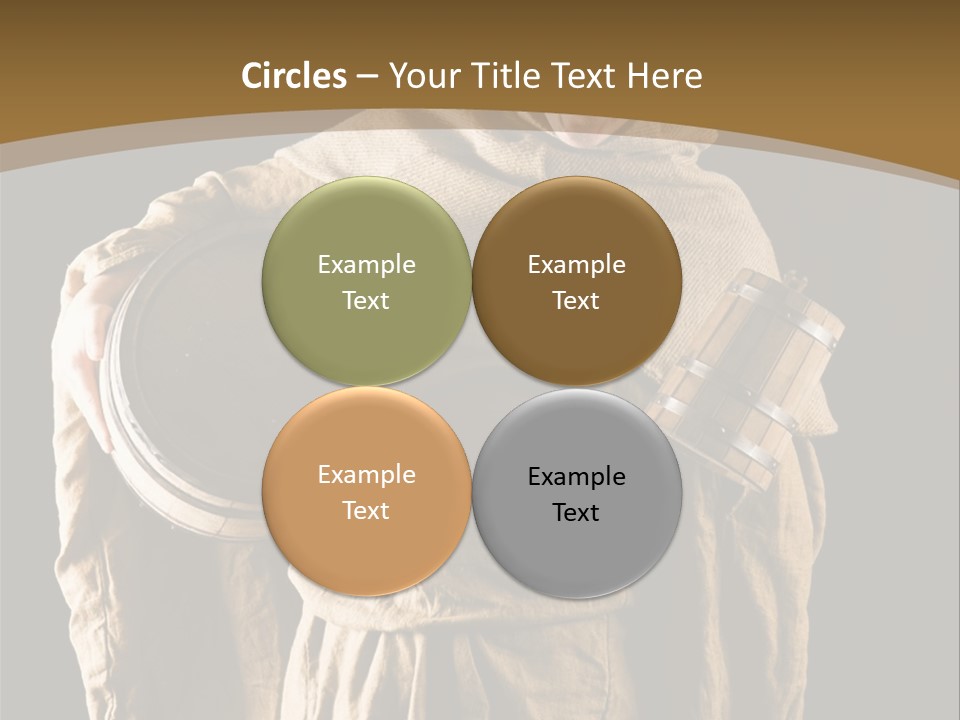 Circles – Your Title Text Here

Example Text

Example Text

Example Text

Example Text